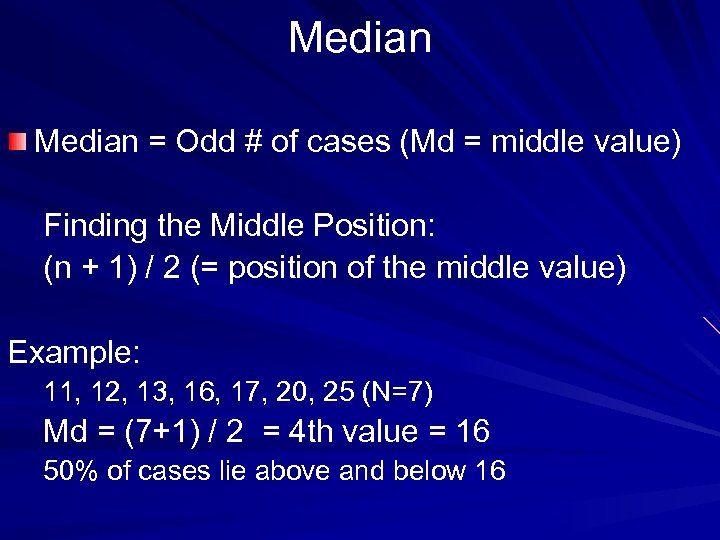 Median

Median = Odd # of cases (Md = middle value)

Finding the Middle Position:
(n + 1) / 2 (= position of the middle value)

Example:
11, 12, 13, 16, 17, 20, 25 (N=7)
Md = (7+1) / 2 = 4th value = 16
50% of cases lie above and below 16